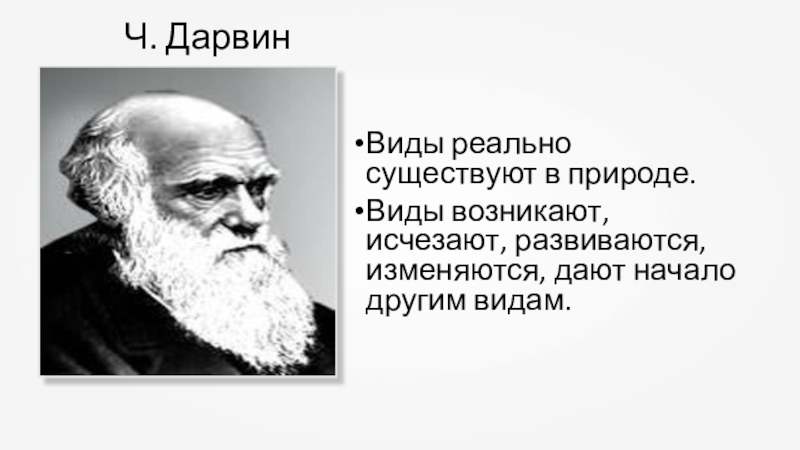 Ч. Дарвин

•Виды реально существуют в природе.

•Виды возникают, исчезают, развиваются, изменяются, дают начало другим видам.